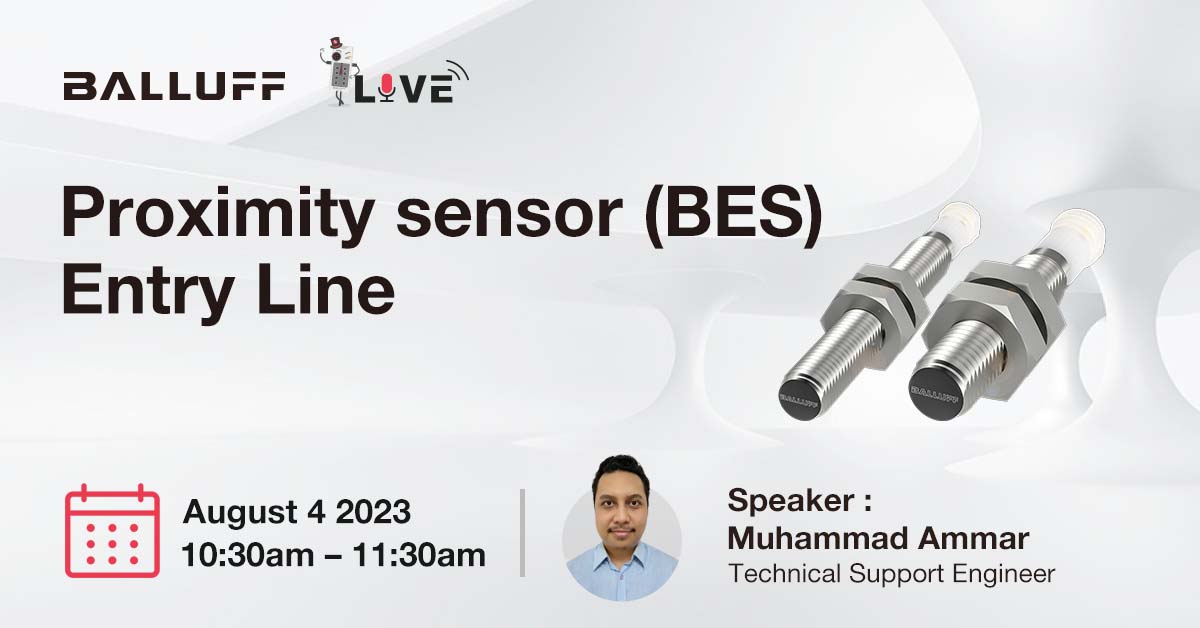 BALLUFF LIVE

Proximity sensor (BES)
Entry Line

BALLUFF BALLUFF

August 4 2023
10:30am – 11:30am

Speaker :
Muhammad Ammar
Technical Support Engineer